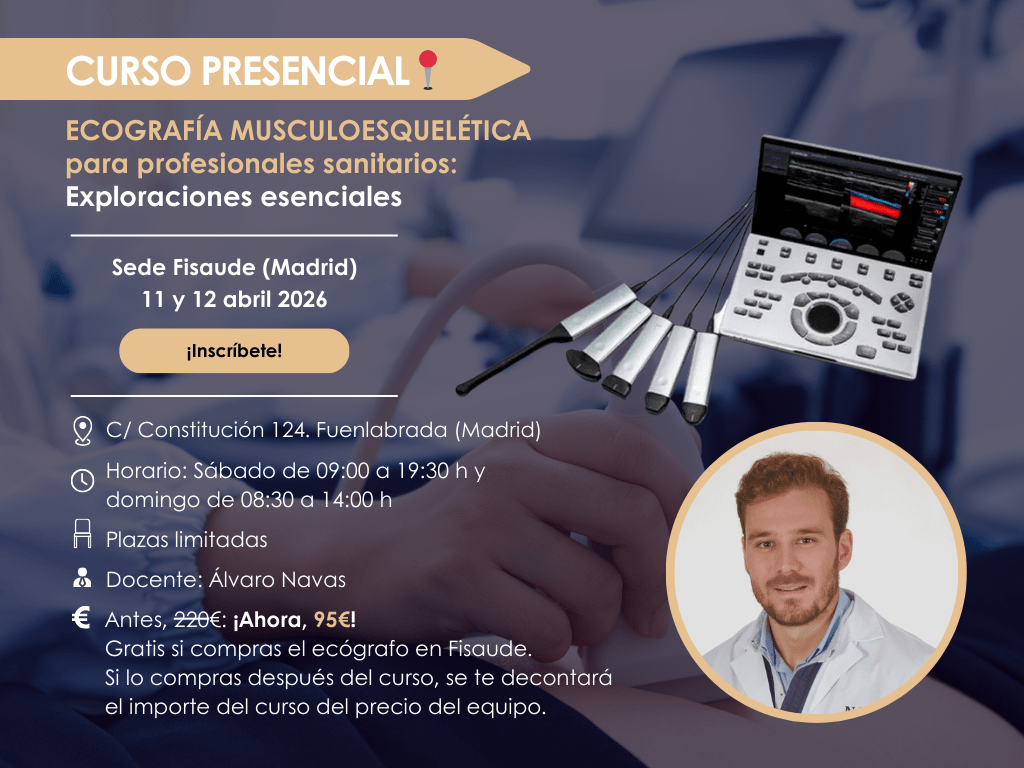 CURSO PRESENCIAL

ECOGRAFÍA MUSCULOESQUELÉTICA para profesionales sanitarios: Exploraciones esenciales

Sede Fisaude (Madrid)
11 y 12 abril 2026

¡Inscríbete!

C/ Constitución 124. Fuenlabrada (Madrid)

Horario: Sábado de 09:00 a 19:30 h y domingo de 08:30 a 14:00 h

Plazas limitadas

Docente: Álvaro Navas

€ Antes, 220€: ¡Ahora, 95€!
Gratis si compras el ecógrafo en Fisaude.
Si lo compras después del curso, se te decontará el importe del curso del precio del equipo.